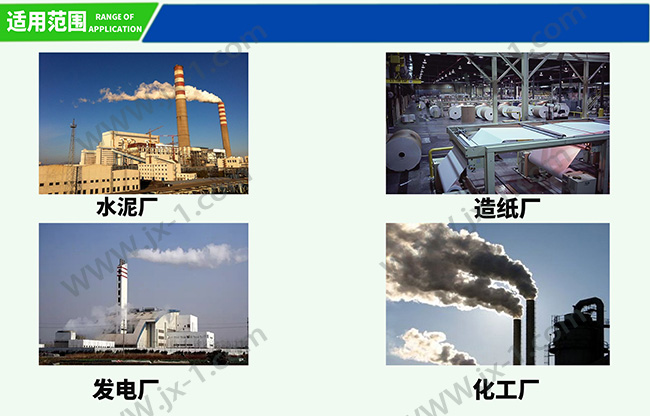 适用范围 RANGE OF APPLICATION

水泥厂

造纸厂

发电厂

化工厂

www.jx-1.com